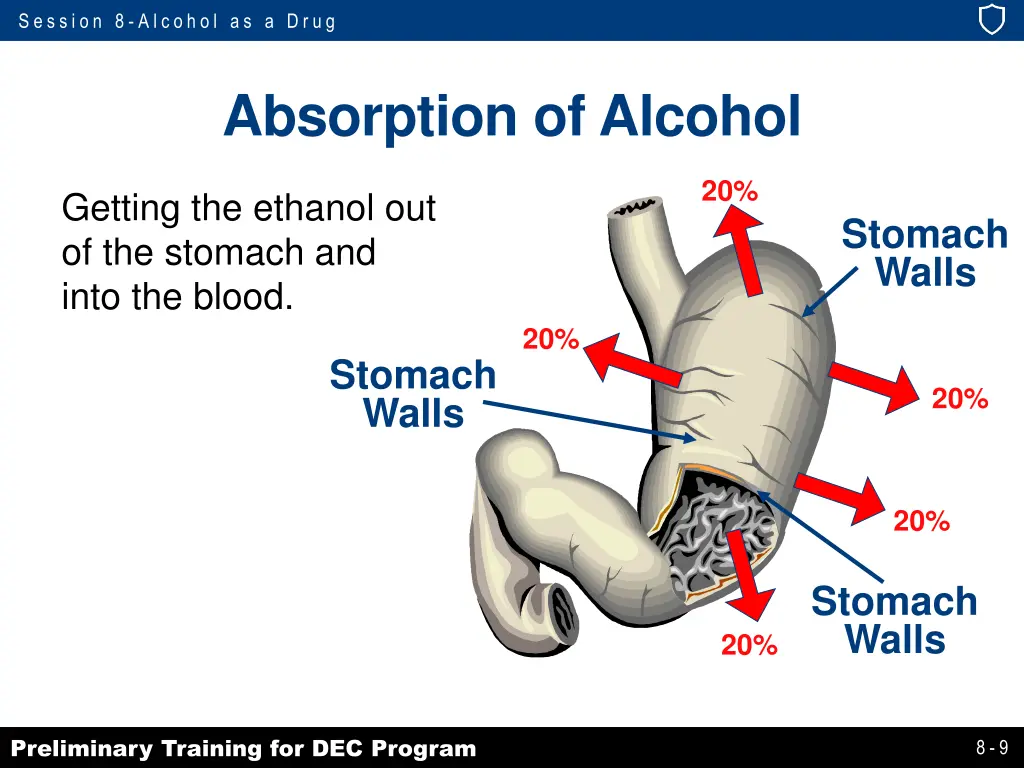 Session 8-Alcohol as a Drug

Absorption of Alcohol

Getting the ethanol out of the stomach and into the blood.

20%

Stomach Walls

20%

Stomach Walls

20%

20%

Stomach Walls

20%

Preliminary Training for DEC Program

8-9